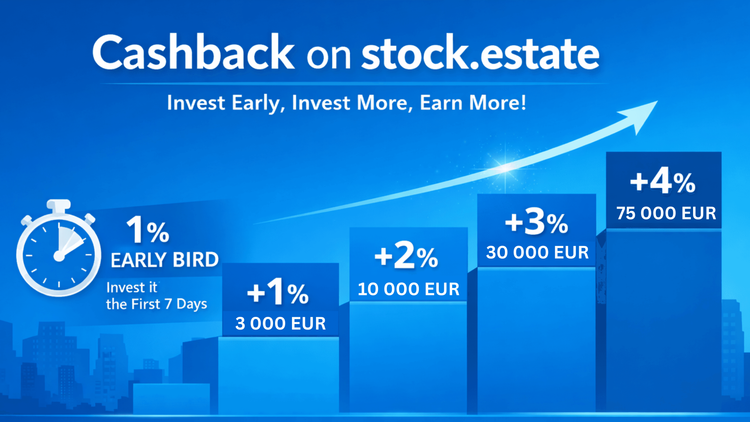 Cashback on stock.estate

Invest Early, Invest More, Earn More!

1%
EARLY BIRD
Invest it the First 7 Days

+1%
3 000 EUR

+2%
10 000 EUR

+3%
30 000 EUR

+4%
75 000 EUR